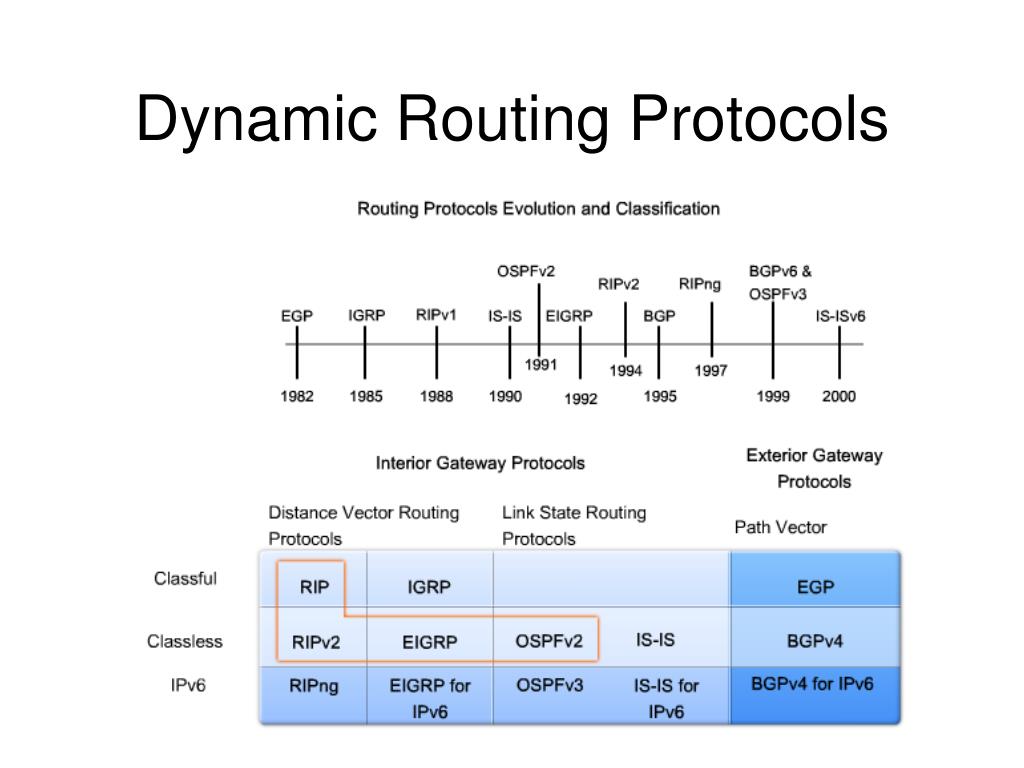 Dynamic Routing Protocols

Routing Protocols Evolution and Classification

EGP IGRP RIPv1 IS-IS OSPFv2 EIGRP RIPv2 BGP RIPng BGPv6 & OSPFv3 IS-ISv6

1982 1985 1988 1990 1991 1992 1994 1995 1997 1999 2000

Interior Gateway Protocols

Exterior Gateway Protocols

| | Distance Vector Routing Protocols | | Link State Routing Protocols | | Path Vector |
|---|---|---|---|---|---|
| Classful | RIP | IGRP | | | EGP |
| Classless | RIPv2 | EIGRP | OSPFv2 | IS-IS | BGPv4 |
| IPv6 | RIPng | EIGRP for IPv6 | OSPFv3 | IS-IS for IPv6 | BGPv4 for IPv6 |